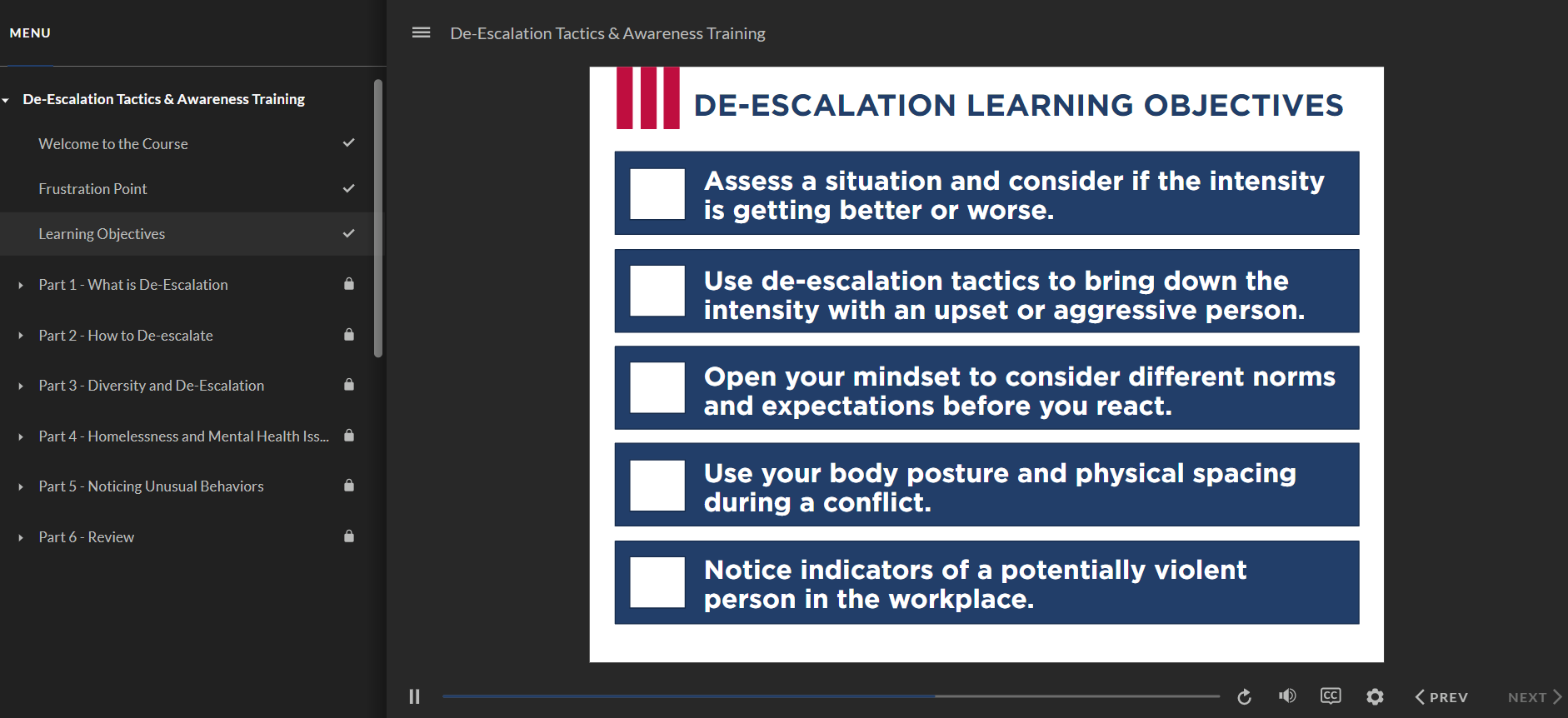 MENU

De-Escalation Tactics & Awareness Training

Welcome to the Course

Frustration Point

Learning Objectives

Part 1 - What is De-Escalation

Part 2 - How to De-escalate

Part 3 - Diversity and De-Escalation

Part 4 - Homelessness and Mental Health Iss...

Part 5 - Noticing Unusual Behaviors

Part 6 - Review

De-Escalation Tactics & Awareness Training

DE-ESCALATION LEARNING OBJECTIVES

Assess a situation and consider if the intensity is getting better or worse.

Use de-escalation tactics to bring down the intensity with an upset or aggressive person.

Open your mindset to consider different norms and expectations before you react.

Use your body posture and physical spacing during a conflict.

Notice indicators of a potentially violent person in the workplace.

CC

PREV

NEXT